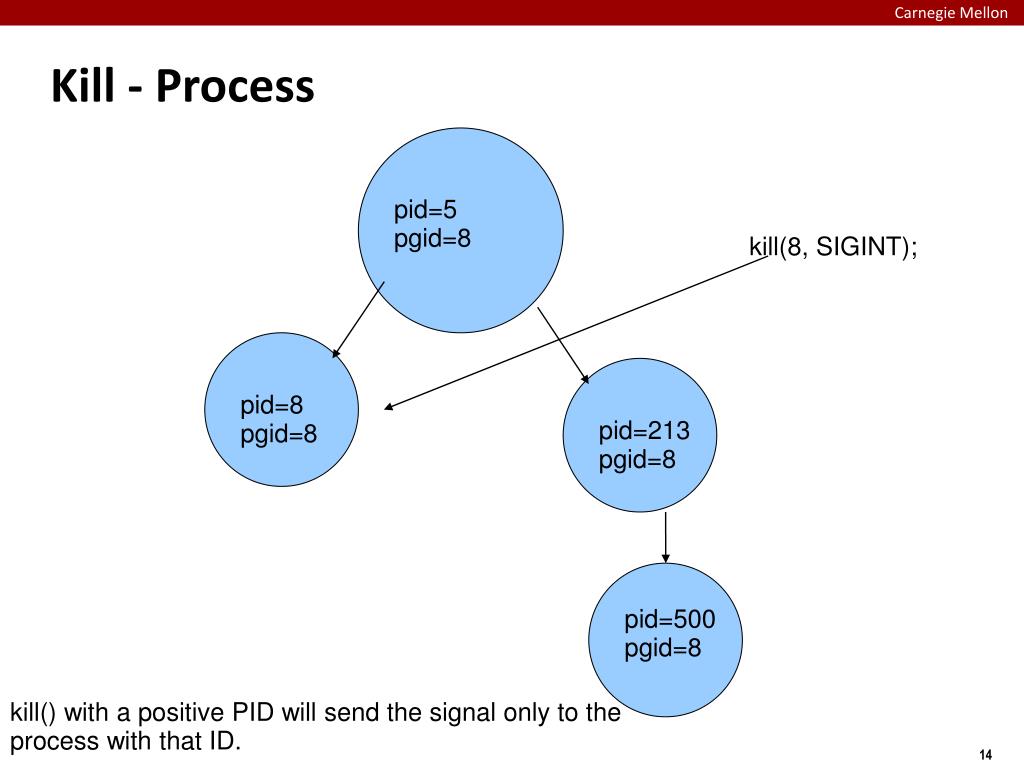 Carnegie Mellon

Kill - Process

pid=5
pgid=8

kill(8, SIGINT);

pid=8
pgid=8

pid=213
pgid=8

pid=500
pgid=8

kill() with a positive PID will send the signal only to the process with that ID.

14